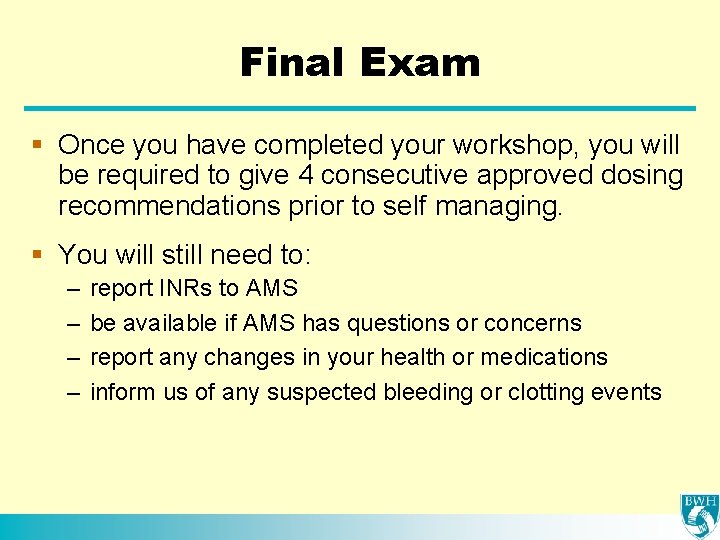 Final Exam

▪ Once you have completed your workshop, you will be required to give 4 consecutive approved dosing recommendations prior to self managing.

▪ You will still need to:
– report INRs to AMS
– be available if AMS has questions or concerns
– report any changes in your health or medications
– inform us of any suspected bleeding or clotting events

BWH